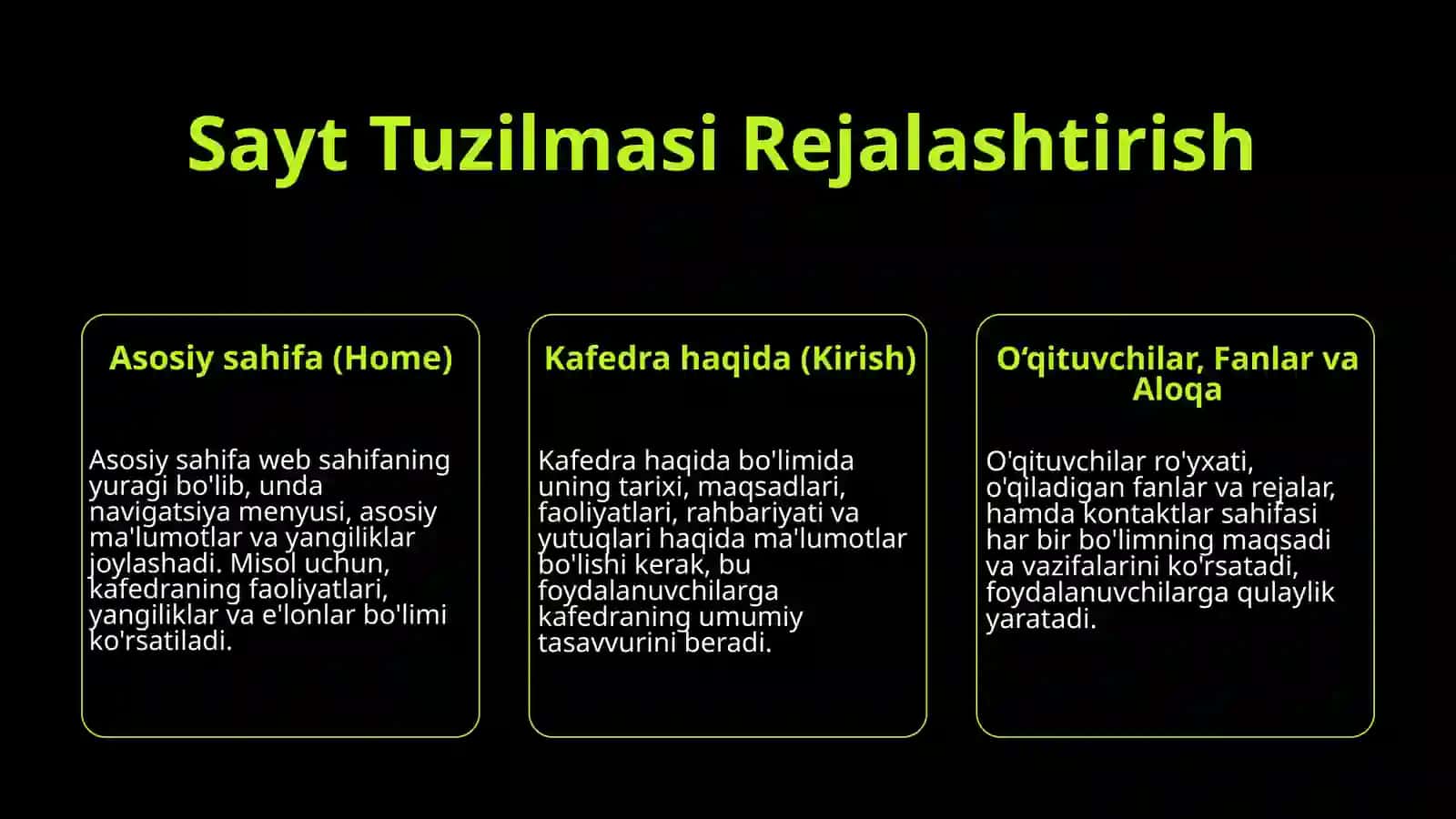 Sayt Tuzilmasi Rejalashtirish

Asosiy sahifa (Home)

Asosiy sahifa web sahifaning yuragi bo'lib, unda navigatsiya menyusi, asosiy ma'lumotlar va yangiliklar joylashadi. Misol uchun, kafedraning faoliyatlari, yangiliklar va e'lonlar bo'limi ko'rsatiladi.

Kafedra haqida (Kirish)

Kafedra haqida bo'limida uning tarixi, maqsadlari, faoliyatlari, rahbariyati va yutuqlari haqida ma'lumotlar bo'lishi kerak, bu foydalanuvchilarga kafedraning umumiy tasavvurini beradi.

O‘qituvchilar, Fanlar va Aloqa

O'qituvchilar ro'yxati, o'qiladigan fanlar va rejalar, hamda kontaktlar sahifasi har bir bo'limning maqsadi va vazifalarini ko'rsatadi, foydalanuvchilarga qulaylik yaratadi.